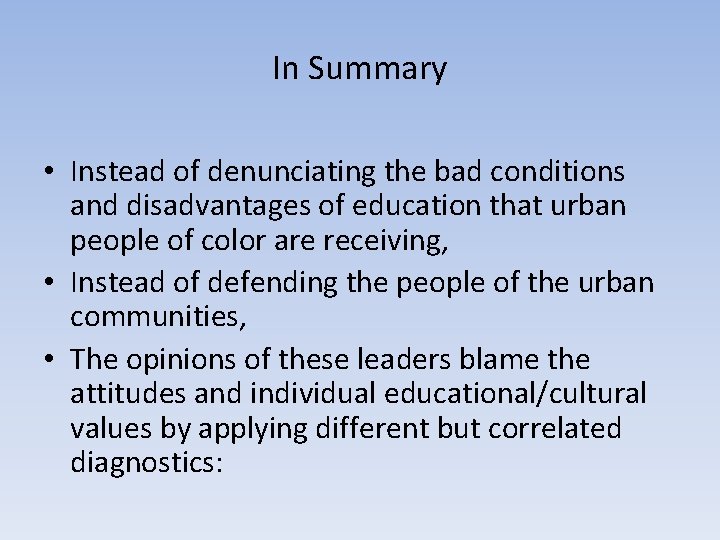 In Summary

• Instead of denunciating the bad conditions and disadvantages of education that urban people of color are receiving,
• Instead of defending the people of the urban communities,
• The opinions of these leaders blame the attitudes and individual educational/cultural values by applying different but correlated diagnostics: